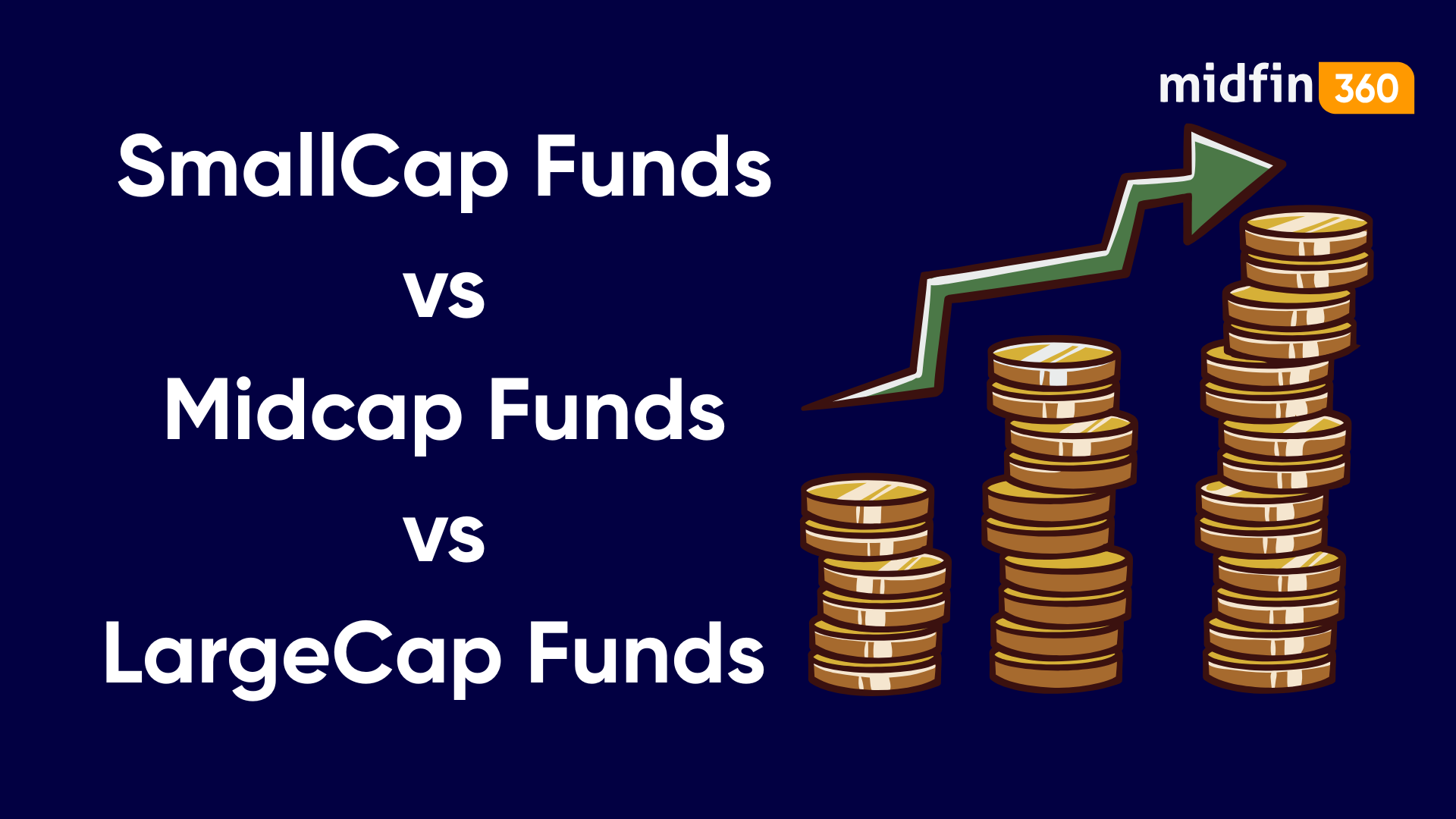 midfin 360

SmallCap Funds
vs
Midcap Funds
vs
LargeCap Funds